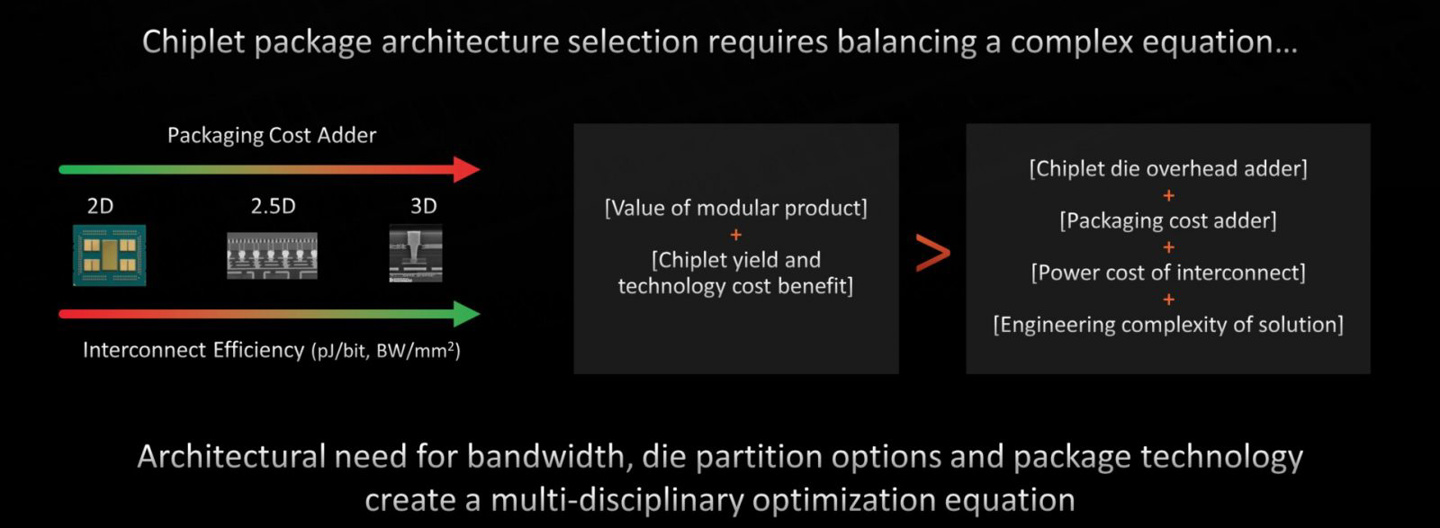 Chiplet package architecture selection requires balancing a complex equation…

Packaging Cost Adder

2D

2.5D

3D

Interconnect Efficiency (pJ/bit, BW/mm$^2$)

[Value of modular product]
+
[Chiplet yield and technology cost benefit]

>

[Chiplet die overhead adder]
+
[Packaging cost adder]
+
[Power cost of interconnect]
+
[Engineering complexity of solution]

Architectural need for bandwidth, die partition options and package technology create a multi-disciplinary optimization equation